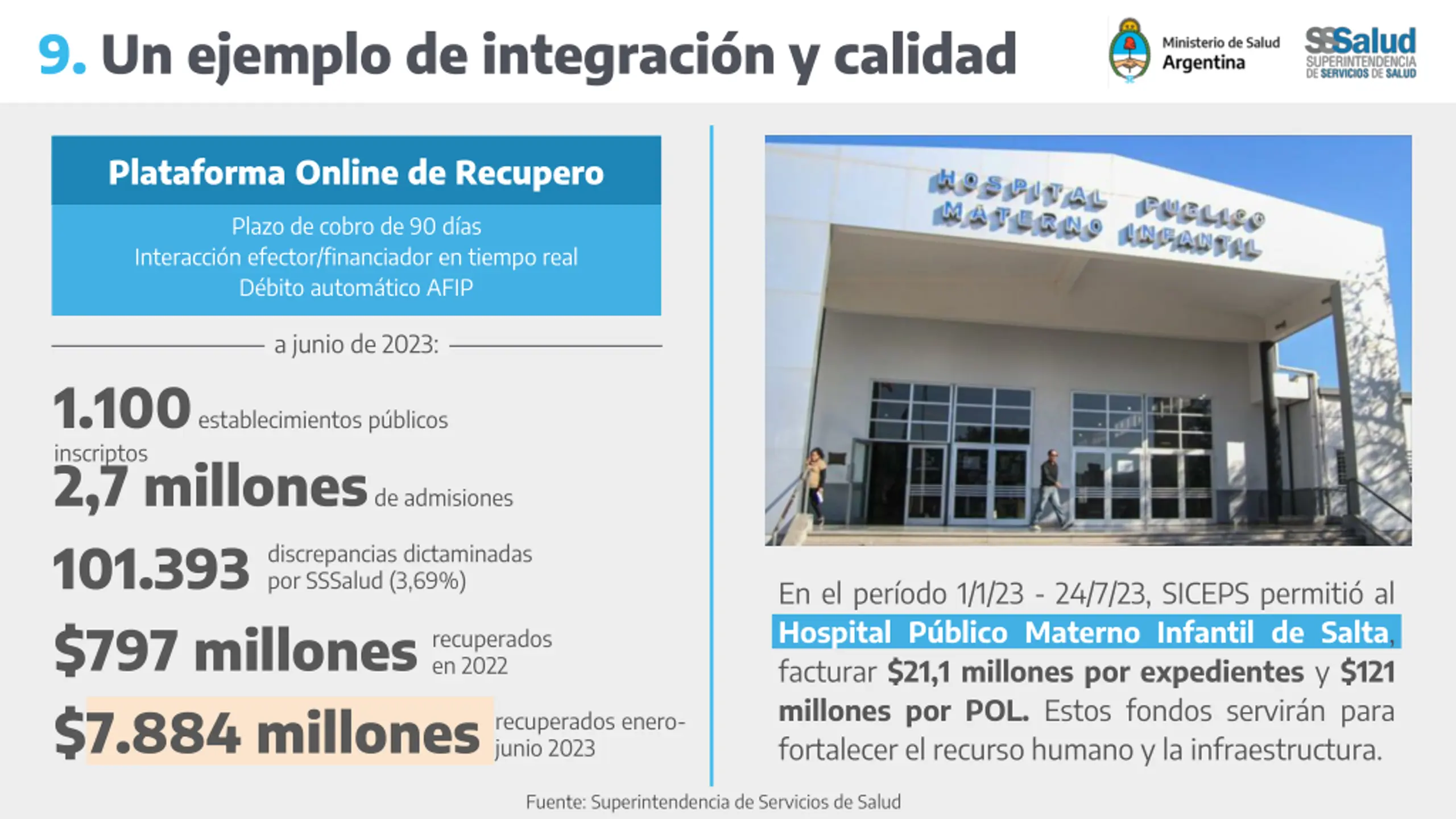 9. Un ejemplo de integración y calidad

Ministerio de Salud Argentina

SSSalud SUPERINTENDENCIA DE SERVICIOS DE SALUD

Plataforma Online de Recupero

Plazo de cobro de 90 días
Interacción efector/financiador en tiempo real
Débito automático AFIP

a junio de 2023:

1.100 establecimientos públicos inscriptos

2,7 millones de admisiones

101.393 discrepancias dictaminadas por SSSalud (3,69%)

$797 millones recuperados en 2022

$7.884 millones recuperados enero-junio 2023

HOSPITAL PUBLICO MATERNO INFANTIL

En el período 1/1/23 - 24/7/23, SICEPS permitió al Hospital Público Materno Infantil de Salta, facturar $21,1 millones por expedientes y $121 millones por POL. Estos fondos servirán para fortalecer el recurso humano y la infraestructura.

Fuente: Superintendencia de Servicios de Salud